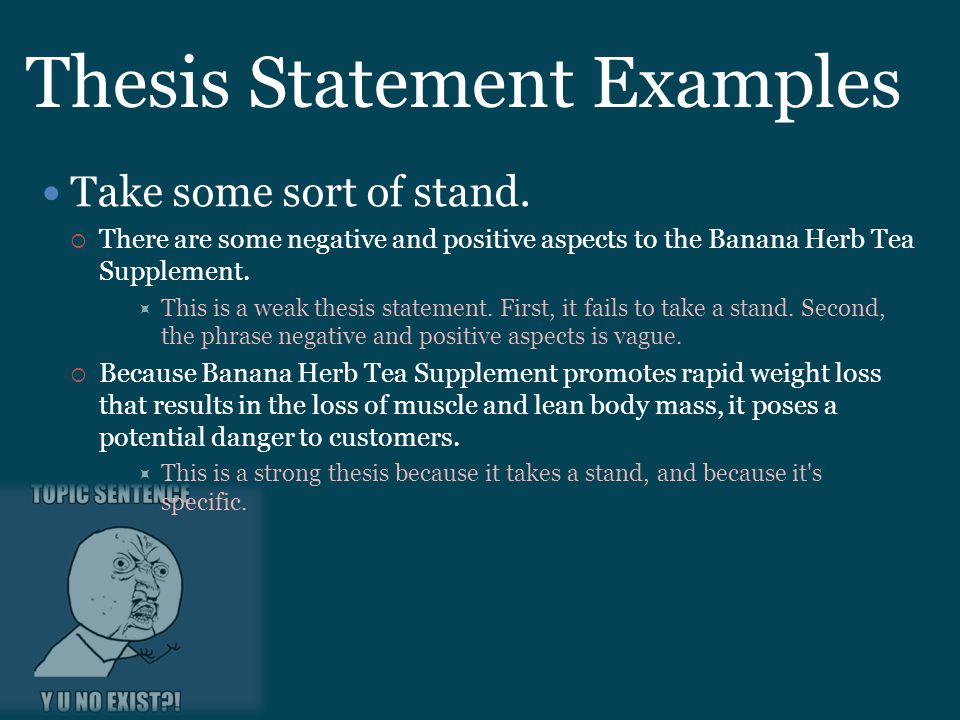 Thesis Statement Examples

• Take some sort of stand.

○ There are some negative and positive aspects to the Banana Herb Tea Supplement.

This is a weak thesis statement. First, it fails to take a stand. Second, the phrase negative and positive aspects is vague.

○ Because Banana Herb Tea Supplement promotes rapid weight loss that results in the loss of muscle and lean body mass, it poses a potential danger to customers.

This is a strong thesis because it takes a stand, and because it's specific.

TOPIC SENTENCE

Y U NO EXIST?!